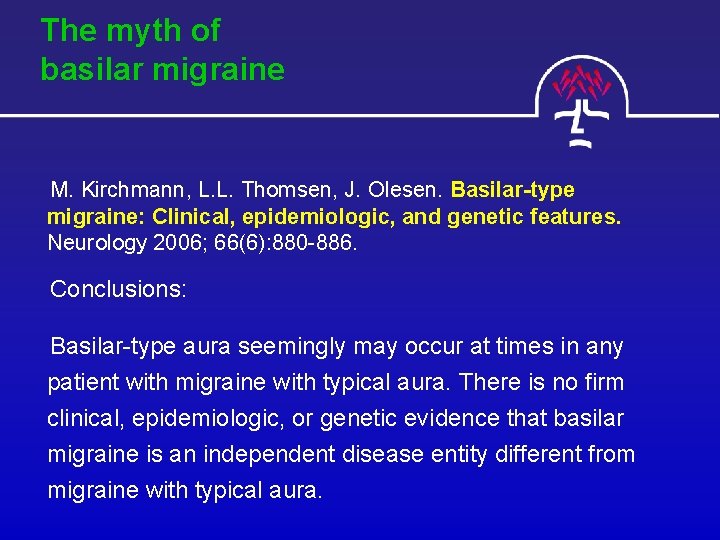 The myth of basilar migraine

M. Kirchmann, L.L. Thomsen, J. Olesen. Basilar-type migraine: Clinical, epidemiologic, and genetic features. Neurology 2006; 66(6):880-886.

Conclusions:

Basilar-type aura seemingly may occur at times in any patient with migraine with typical aura. There is no firm clinical, epidemiologic, or genetic evidence that basilar migraine is an independent disease entity different from migraine with typical aura.